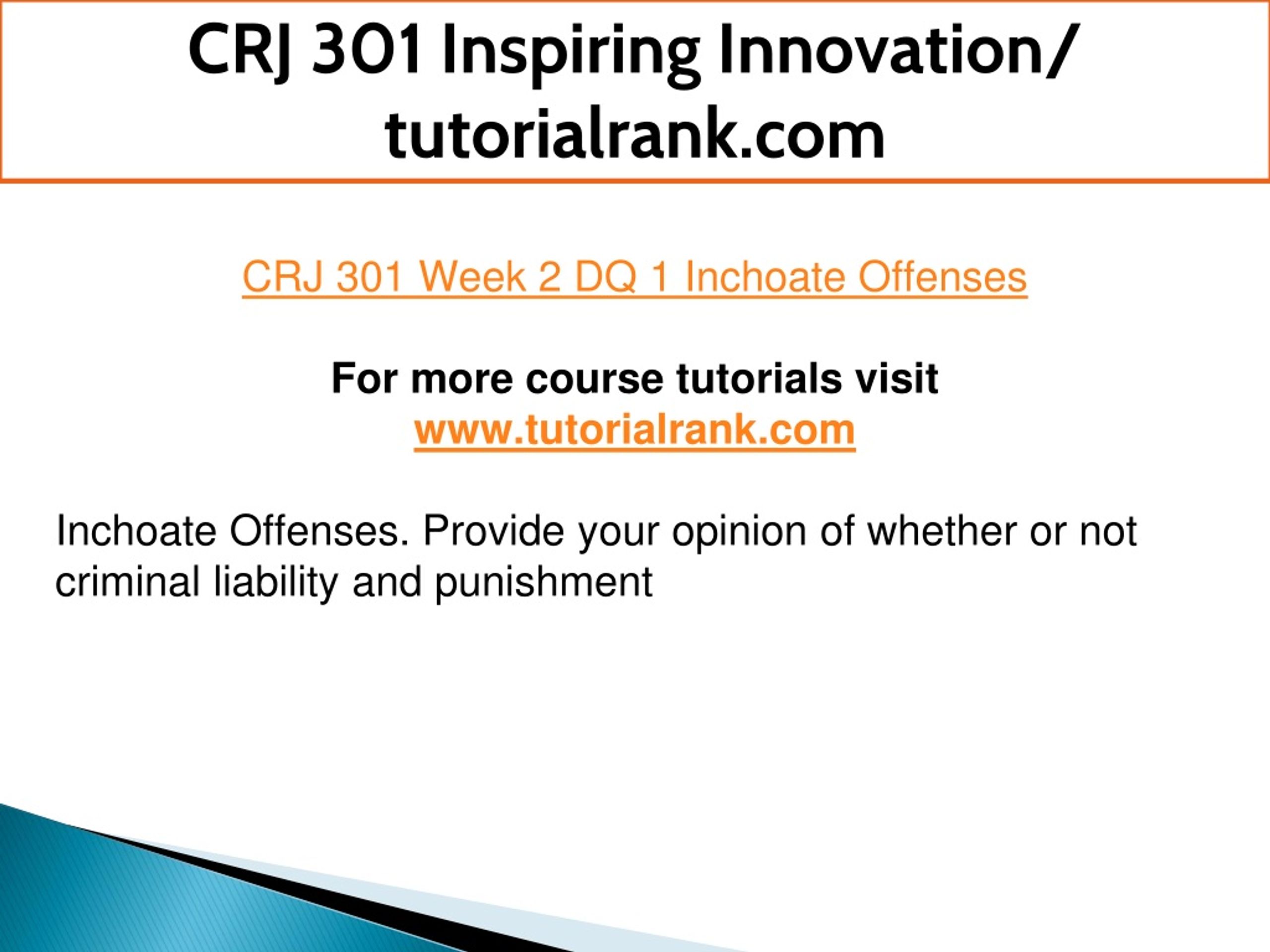 CRJ 301 Inspiring Innovation/ tutorialrank.com

CRJ 301 Week 2 DQ 1 Inchoate Offenses

For more course tutorials visit
www.tutorialrank.com

Inchoate Offenses. Provide your opinion of whether or not criminal liability and punishment